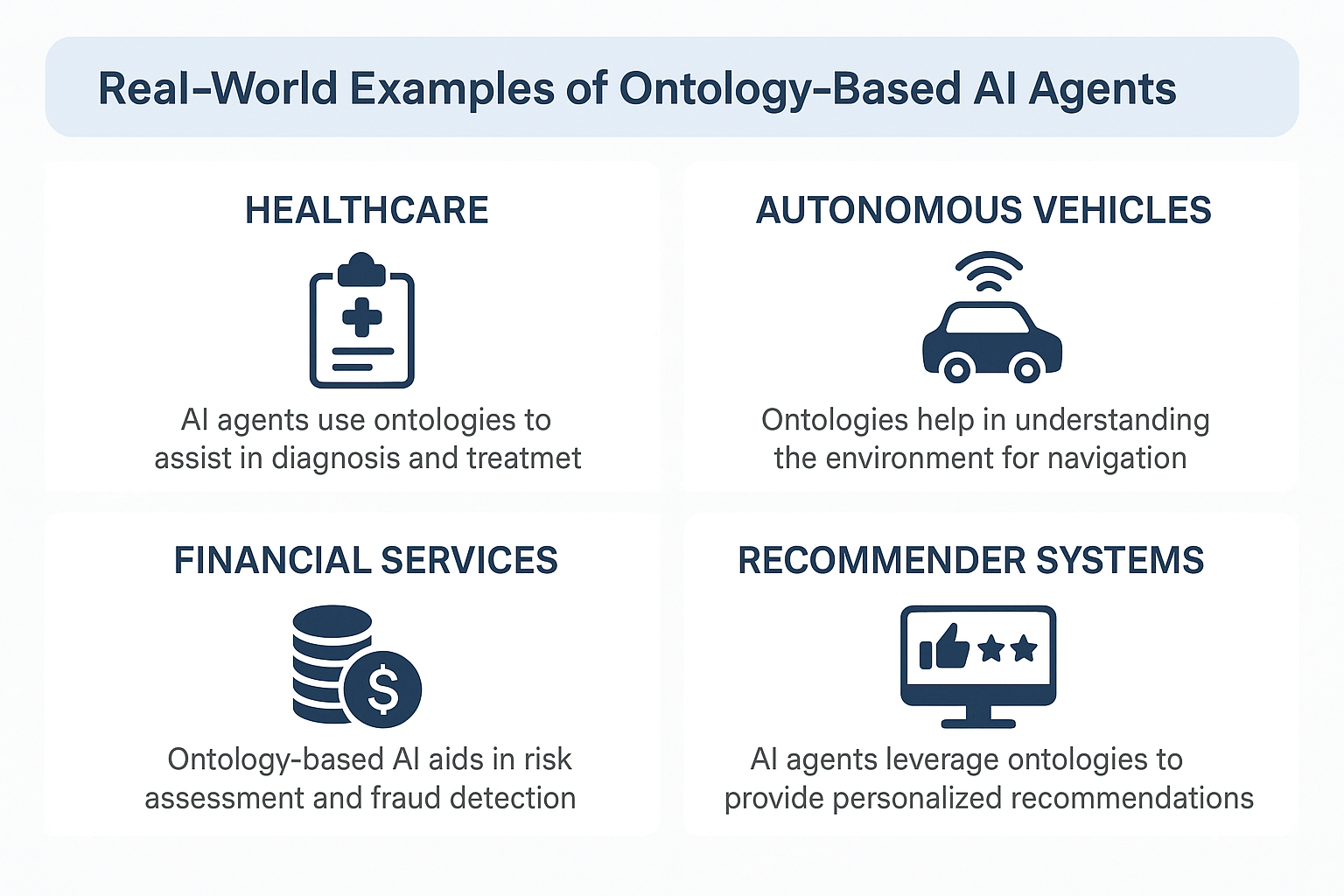 Real-World Examples of Ontology-Based AI Agents

HEALTHCARE

AI agents use ontologies to assist in diagnosis and treatmet

AUTONOMOUS VEHICLES

Ontologies help in understanding the environment for navigation

FINANCIAL SERVICES

$

Ontology-based AI aids in risk assessment and fraud detection

RECOMMENDER SYSTEMS

AI agents leverage ontologies to provide personalized recommendations